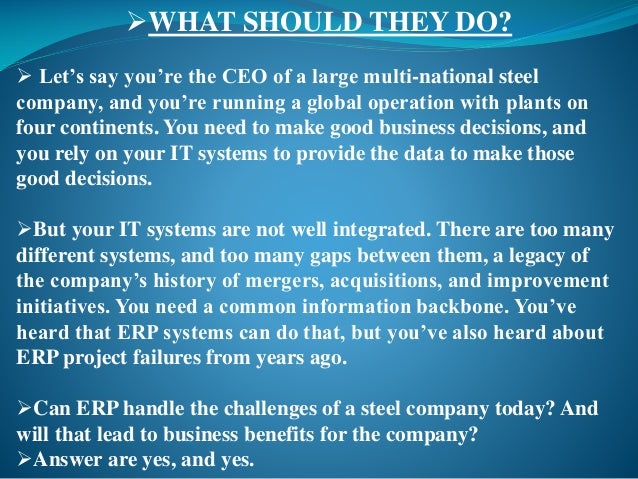 ➢WHAT SHOULD THEY DO?

➢ Let’s say you’re the CEO of a large multi-national steel company, and you’re running a global operation with plants on four continents. You need to make good business decisions, and you rely on your IT systems to provide the data to make those good decisions.

➢But your IT systems are not well integrated. There are too many different systems, and too many gaps between them, a legacy of the company’s history of mergers, acquisitions, and improvement initiatives. You need a common information backbone. You’ve heard that ERP systems can do that, but you’ve also heard about ERP project failures from years ago.

➢Can ERP handle the challenges of a steel company today? And will that lead to business benefits for the company?
➢Answer are yes, and yes.